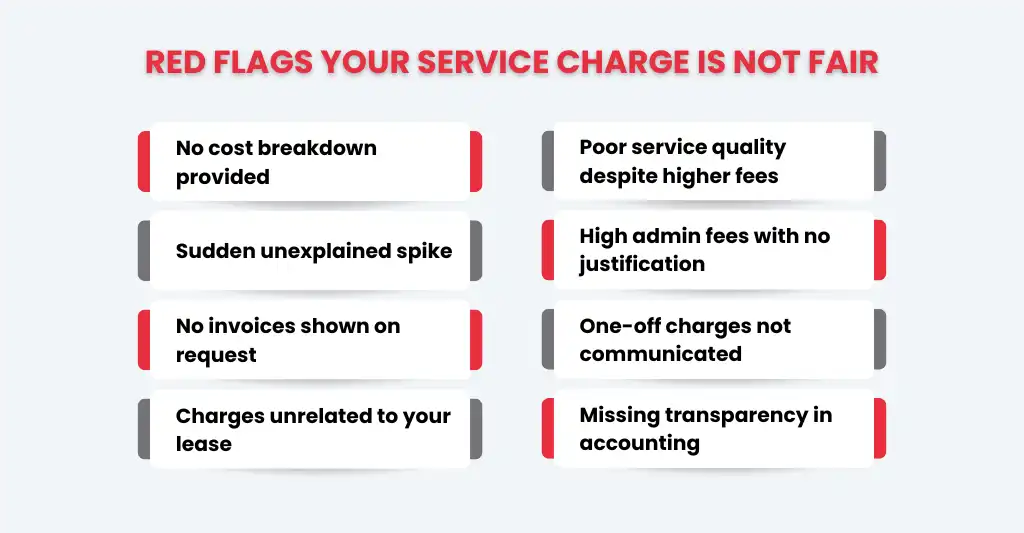 RED FLAGS YOUR SERVICE CHARGE IS NOT FAIR

No cost breakdown provided

Sudden unexplained spike

No invoices shown on request

Charges unrelated to your lease

Poor service quality despite higher fees

High admin fees with no justification

One-off charges not communicated

Missing transparency in accounting